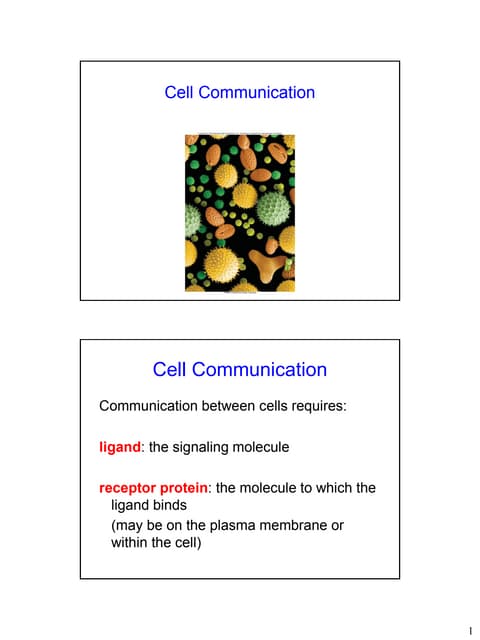 Cell Communication

Cell Communication

Communication between cells requires:

ligand: the signaling molecule

receptor protein: the molecule to which the ligand binds

(may be on the plasma membrane or within the cell)

1